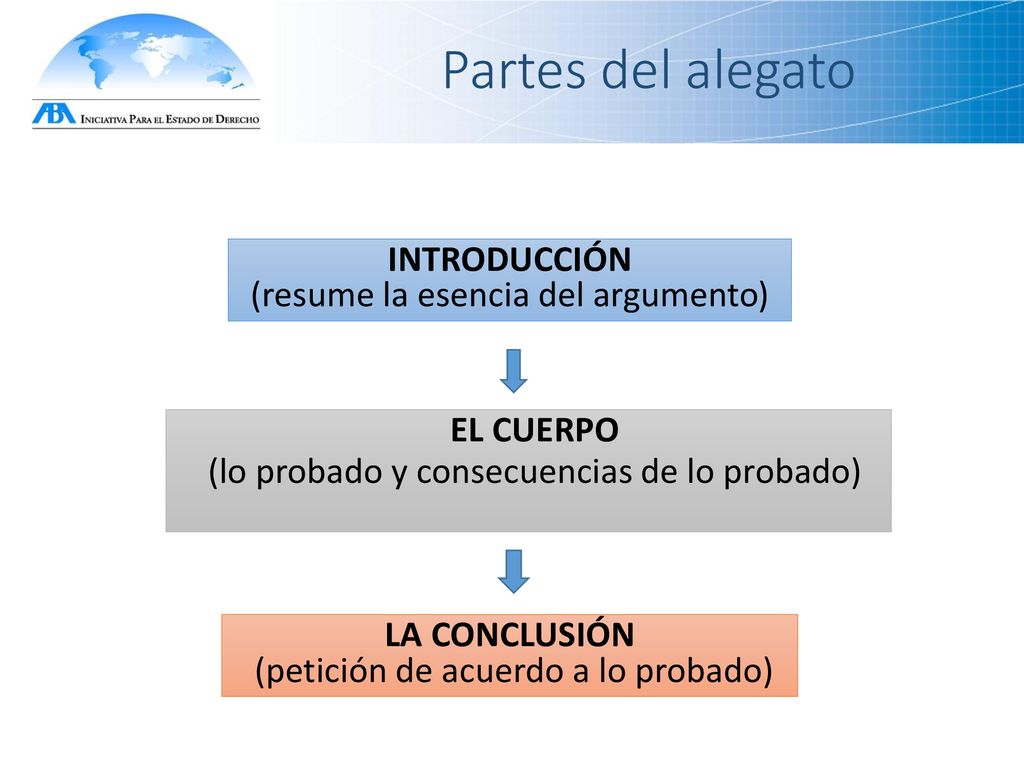 ABA INICIATIVA PARA EL ESTADO DE DERECHO

Partes del alegato

INTRODUCCIÓN
(resume la esencia del argumento)

EL CUERPO
(lo probado y consecuencias de lo probado)

LA CONCLUSIÓN
(petición de acuerdo a lo probado)